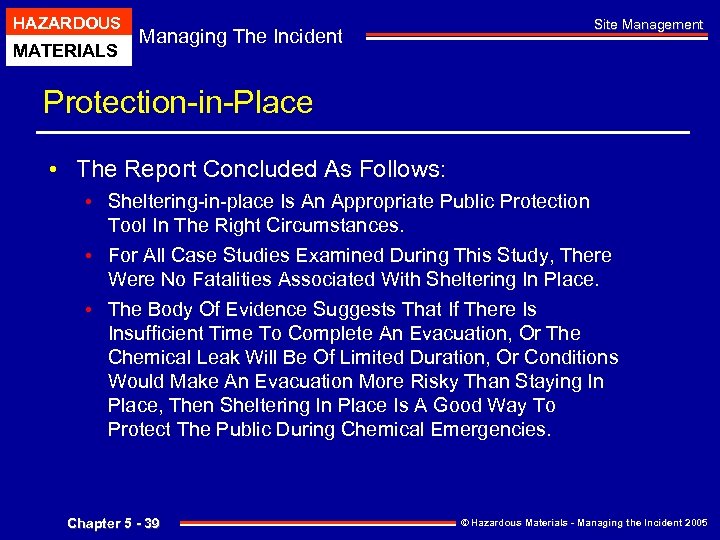 HAZARDOUS
MATERIALS

Managing The Incident

Site Management

Protection-in-Place

• The Report Concluded As Follows:

• Sheltering-in-place Is An Appropriate Public Protection Tool In The Right Circumstances.

• For All Case Studies Examined During This Study, There Were No Fatalities Associated With Sheltering In Place.

• The Body Of Evidence Suggests That If There Is Insufficient Time To Complete An Evacuation, Or The Chemical Leak Will Be Of Limited Duration, Or Conditions Would Make An Evacuation More Risky Than Staying In Place, Then Sheltering In Place Is A Good Way To Protect The Public During Chemical Emergencies.

Chapter 5 - 39

© Hazardous Materials - Managing the Incident 2005